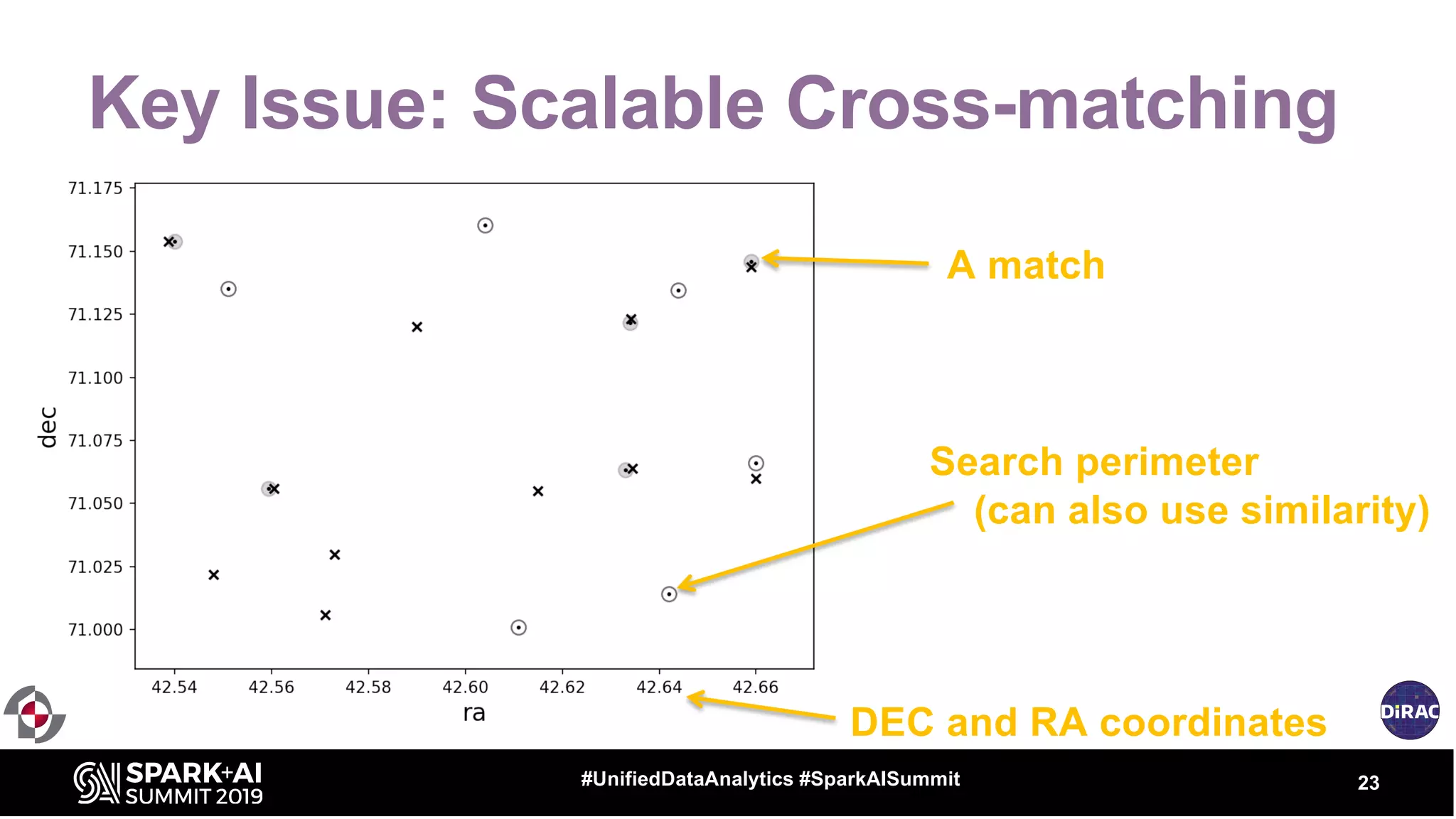 Key Issue: Scalable Cross-matching

71.175
71.150
71.125
71.100
71.075
71.050
71.025
71.000

dec

42.54 42.56 42.58 42.60 42.62 42.64 42.66

ra

A match

Search perimeter (can also use similarity)

DEC and RA coordinates

DiRAC

SPARK+AI SUMMIT 2019

#UnifiedDataAnalytics #SparkAISummit

23